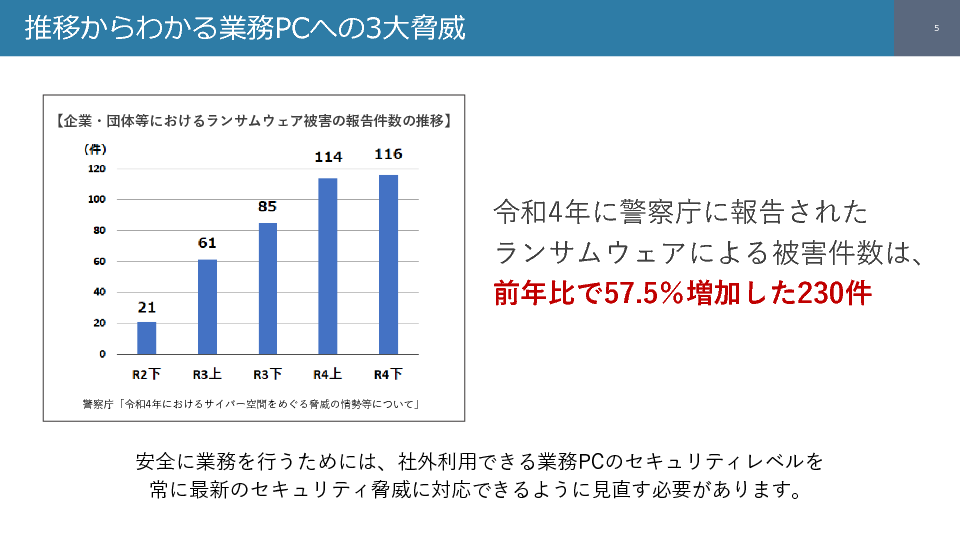 推移からわかる業務PCへの3大脅威

5

【企業・団体等におけるランサムウェア被害の報告件数の推移】

(件)

120
100
80
60
40
20
0

21
61
85
114
116

R2下
R3上
R3下
R4上
R4下

警察庁「令和4年におけるサイバー空間をめぐる脅威の情勢等について」

令和4年に警察庁に報告された
ランサムウェアによる被害件数は、
前年比で57.5％増加した230件

安全に業務を行うためには、社外利用できる業務PCのセキュリティレベルを
常に最新のセキュリティ脅威に対応できるように見直す必要があります。